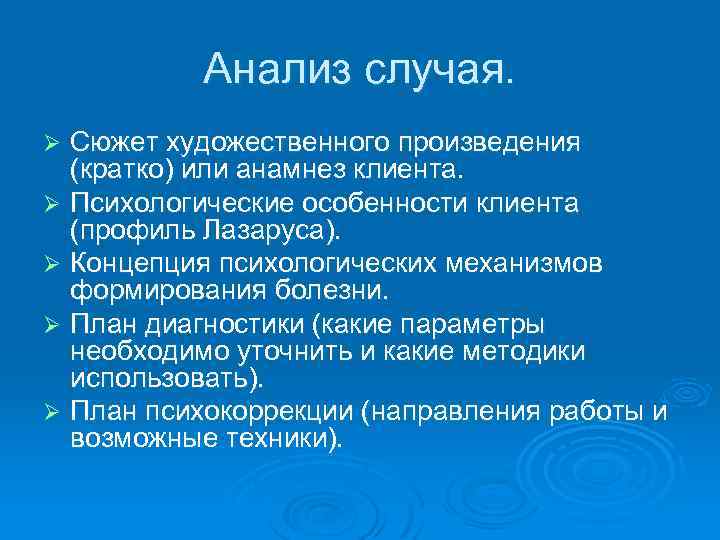 Анализ случая.

➢ Сюжет художественного произведения (кратко) или анамнез клиента.
➢ Психологические особенности клиента (профиль Лазаруса).
➢ Концепция психологических механизмов формирования болезни.
➢ План диагностики (какие параметры необходимо уточнить и какие методики использовать).
➢ План психокоррекции (направления работы и возможные техники).